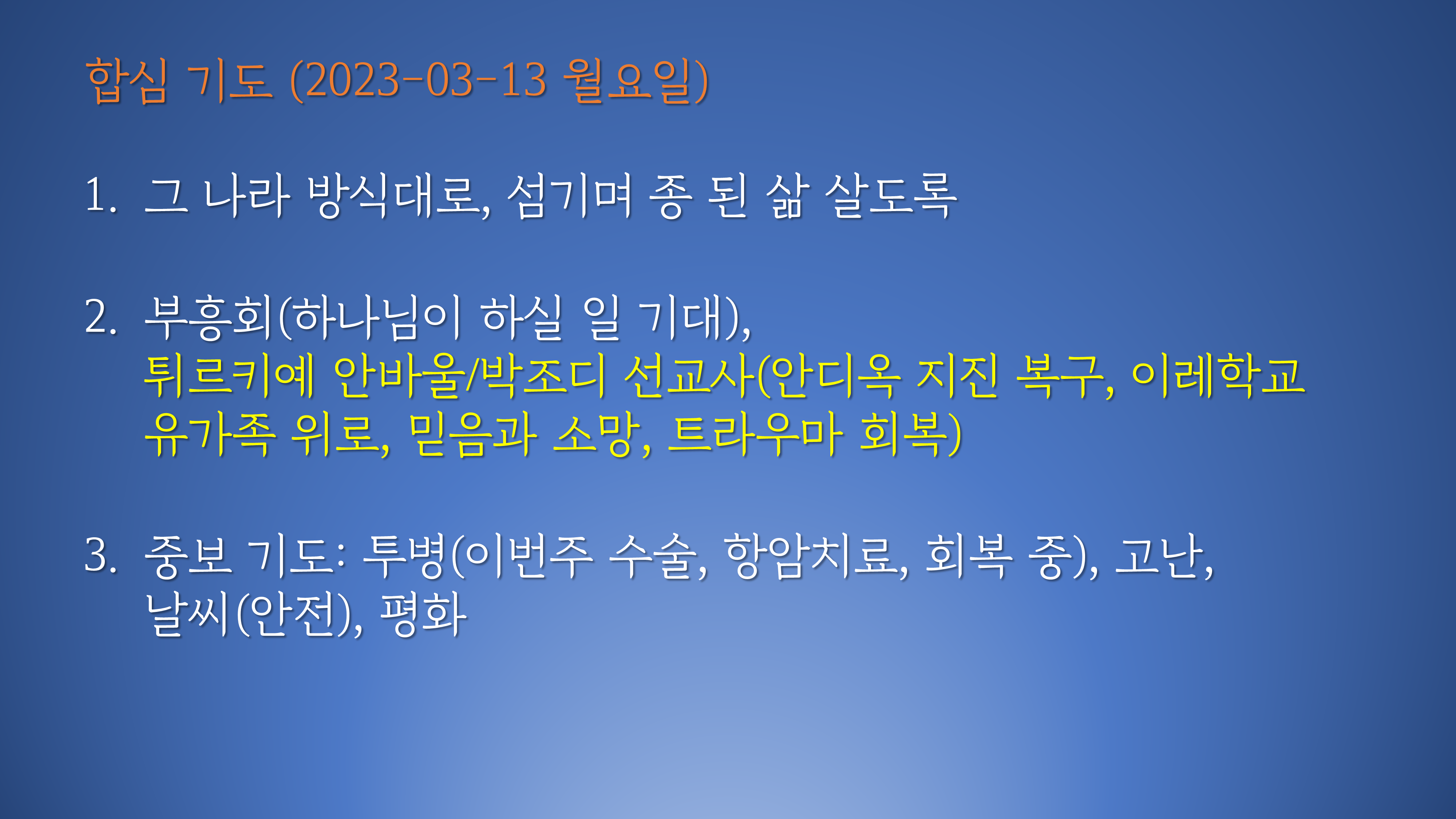 합심 기도 (2023-03-13 월요일)

1. 그 나라 방식대로, 섬기며 종 된 삶 살도록

2. 부흥회(하나님이 하실 일 기대), 튀르키예 안바울/박조디 선교사(안디옥 지진 복구, 이레학교 유가족 위로, 믿음과 소망, 트라우마 회복)

3. 중보 기도: 투병(이번주 수술, 항암치료, 회복 중), 고난, 날씨(안전), 평화